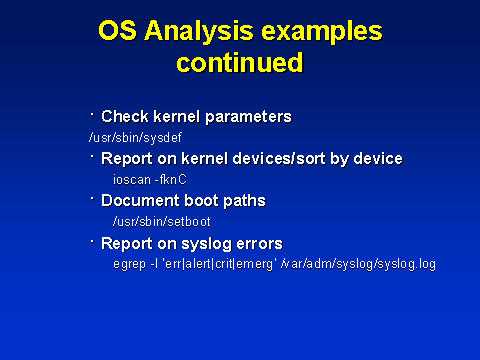 OS Analysis examples continued

· Check kernel parameters
/usr/sbin/sysdef

· Report on kernel devices/sort by device
ioscan -fknC

· Document boot paths
/usr/sbin/setboot

· Report on syslog errors
egrep -I 'err|alert|crit|emerg' /var/adm/syslog/syslog.log